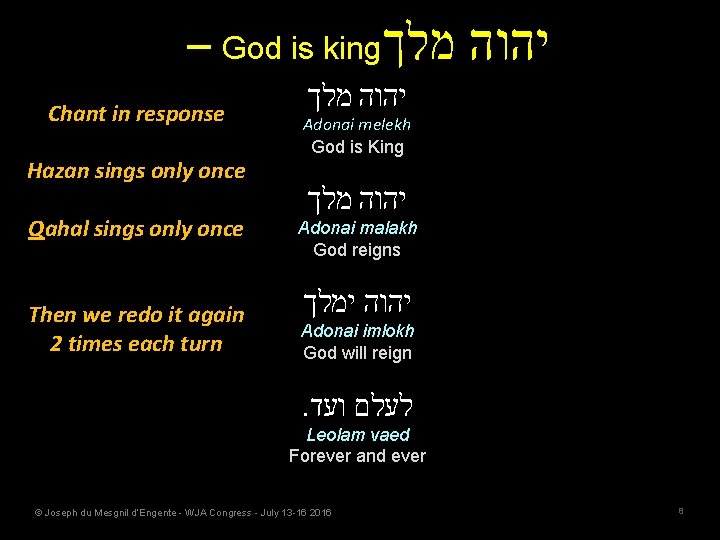 – God is king יהוה מלך

Chant in response

Hazan sings only once

Qahal sings only once

Then we redo it again
2 times each turn

יהוה מלך
Adonai melekh
God is King

יהוה מלך
Adonai malakh
God reigns

יהוה ימלך
Adonai imlokh
God will reign

לעלם ועד.
Leolam vaed
Forever and ever

© Joseph du Mesgnil d'Engente - WJA Congress - July 13-16 2016

8